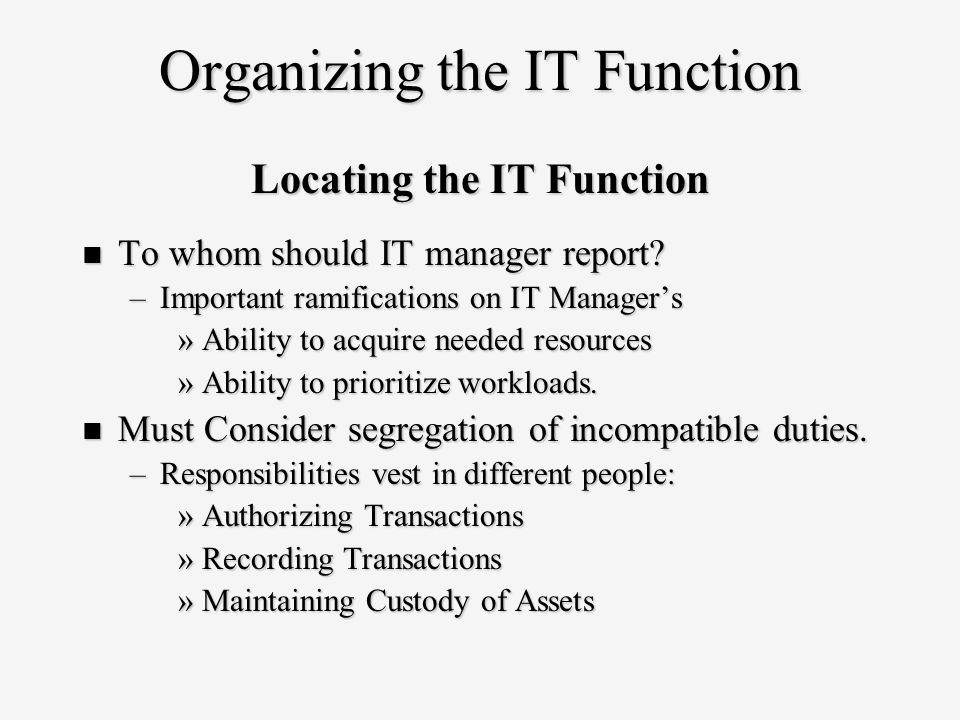 Organizing the IT Function

Locating the IT Function

■ To whom should IT manager report?
– Important ramifications on IT Manager’s
» Ability to acquire needed resources
» Ability to prioritize workloads.

■ Must Consider segregation of incompatible duties.
– Responsibilities vest in different people:
» Authorizing Transactions
» Recording Transactions
» Maintaining Custody of Assets